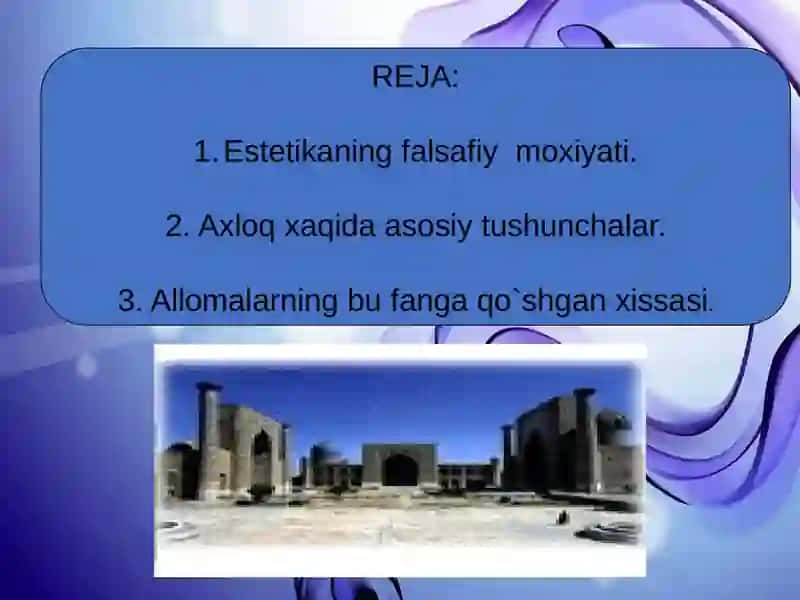 REJA:

1. Estetikaning falsafiy moxiyati.

2. Axloq xaqida asosiy tushunchalar.

3. Allomalarning bu fanga qo`shgan xissasi.